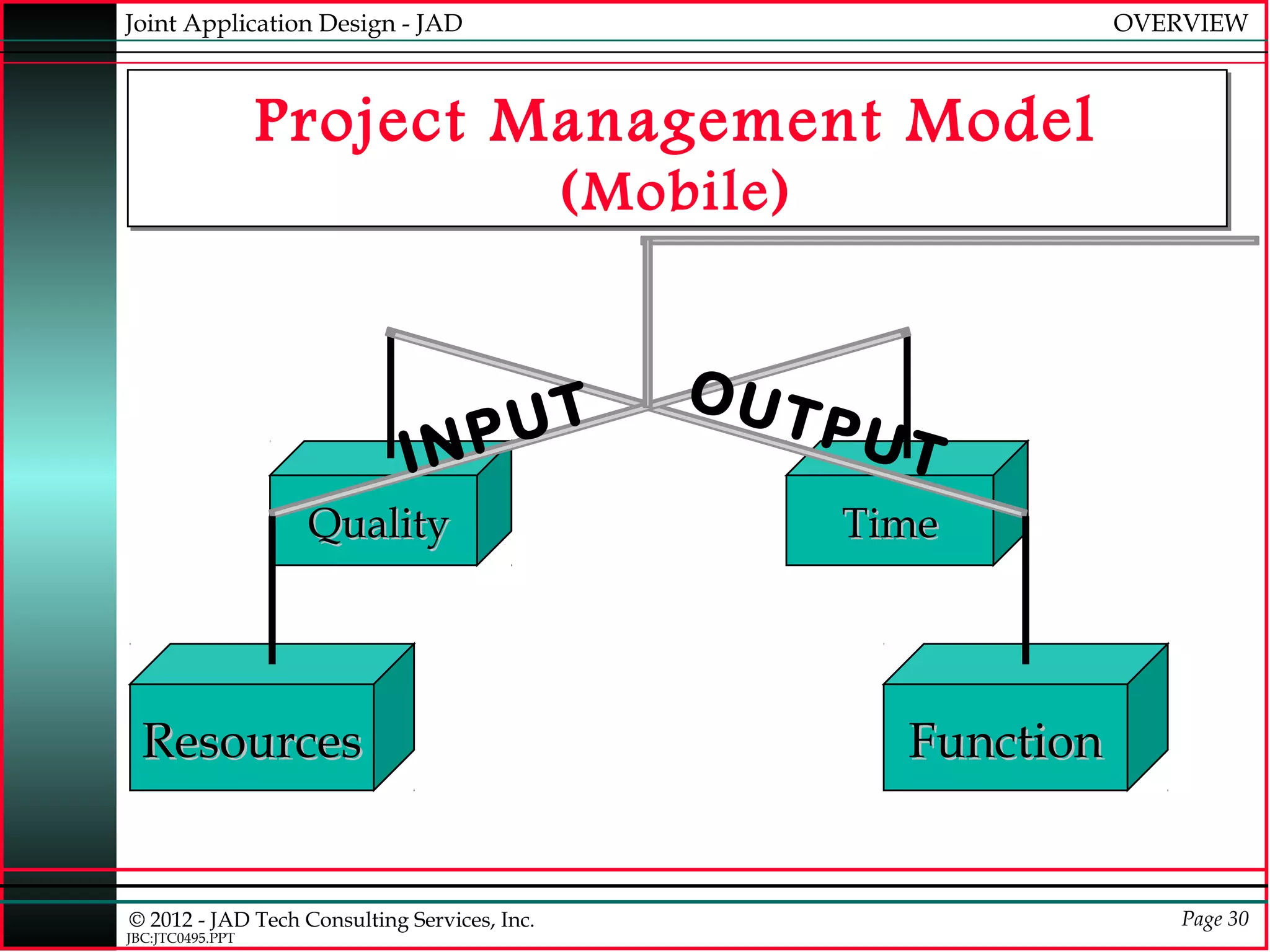 Joint Application Design - JAD

OVERVIEW

Project Management Model
(Mobile)

INPUT

OUTPUT

Quality

Time

Resources

Function

© 2012 - JAD Tech Consulting Services, Inc.
JBC:JTC0495.PPT

Page 30